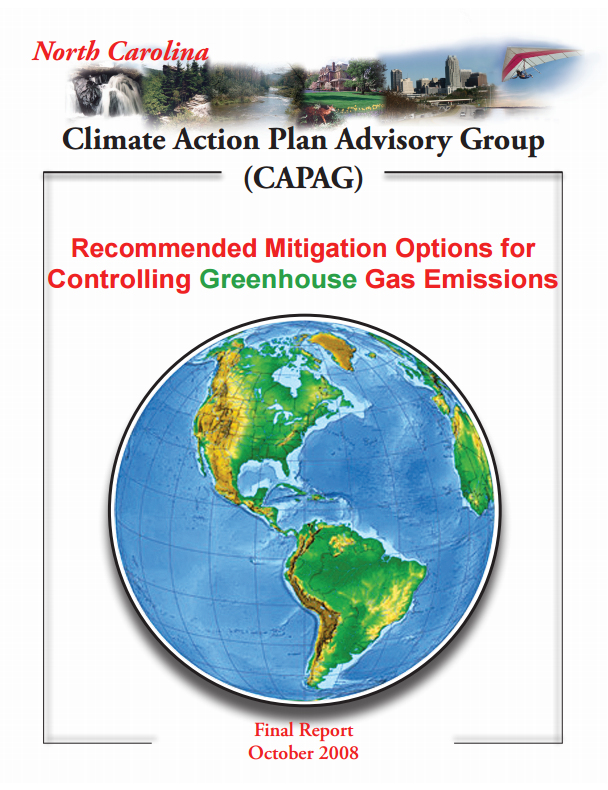 North Carolina

Climate Action Plan Advisory Group
(CAPAG)

Recommended Mitigation Options for Controlling Greenhouse Gas Emissions

Final Report
October 2008